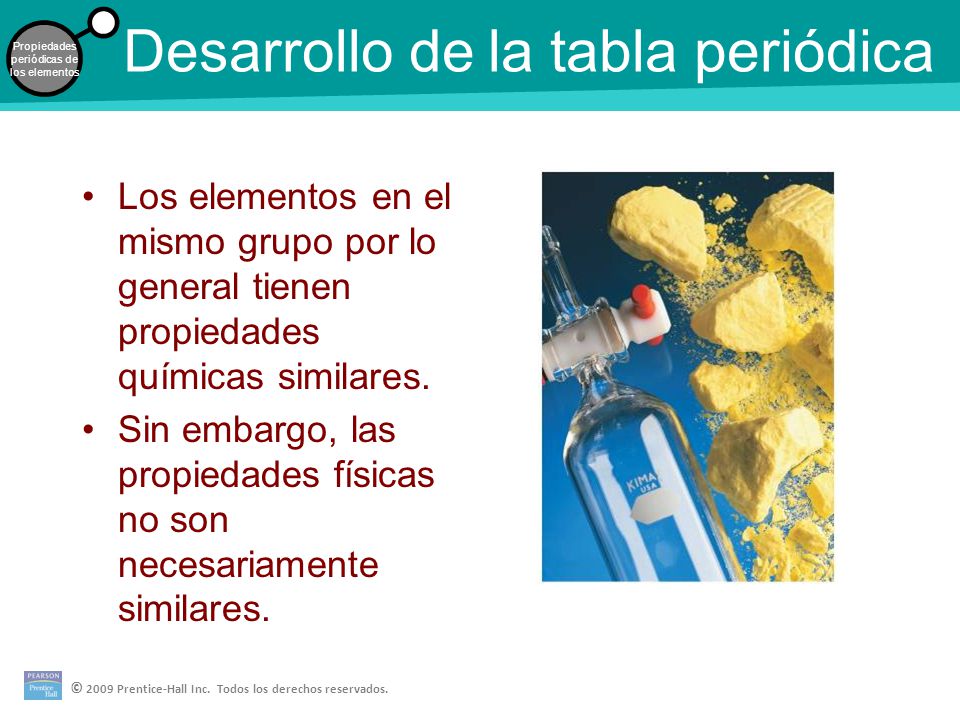 Propiedades periódicas de los elementos

Desarrollo de la tabla periódica

• Los elementos en el mismo grupo por lo general tienen propiedades químicas similares.

• Sin embargo, las propiedades físicas no son necesariamente similares.

KIMAX USA

PEARSON Prentice Hall

© 2009 Prentice-Hall Inc. Todos los derechos reservados.